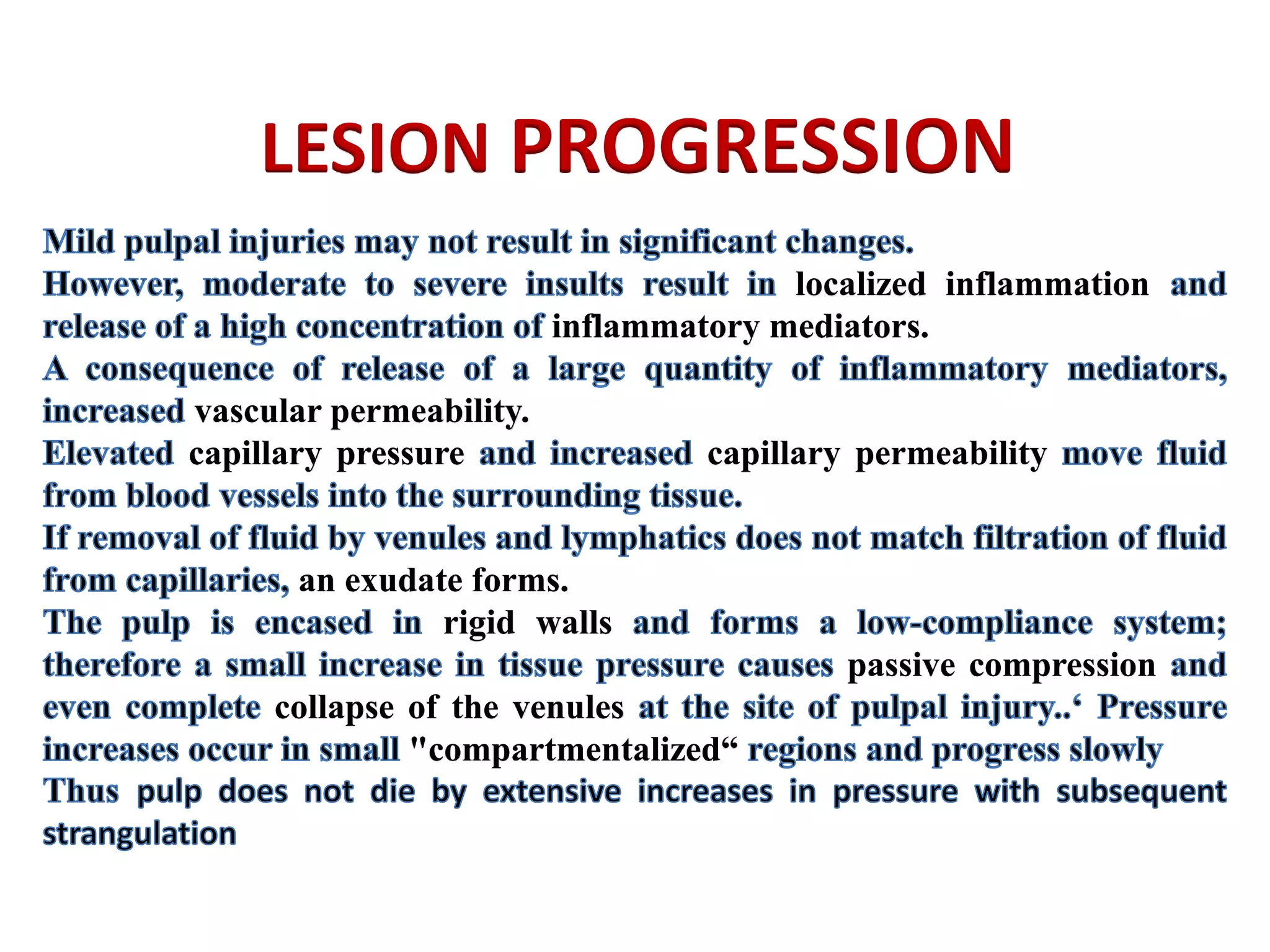 LESION PROGRESSION

Mild pulpal injuries may not result in significant changes.

However, moderate to severe insults result in localized inflammation and release of a high concentration of inflammatory mediators.

A consequence of release of a large quantity of inflammatory mediators, increased vascular permeability.

Elevated capillary pressure and increased capillary permeability move fluid from blood vessels into the surrounding tissue.

If removal of fluid by venules and lymphatics does not match filtration of fluid from capillaries, an exudate forms.

The pulp is encased in rigid walls and forms a low-compliance system; therefore a small increase in tissue pressure causes passive compression and even complete collapse of the venules at the site of pulpal injury..‘ Pressure increases occur in small "compartmentalized“ regions and progress slowly

Thus pulp does not die by extensive increases in pressure with subsequent strangulation